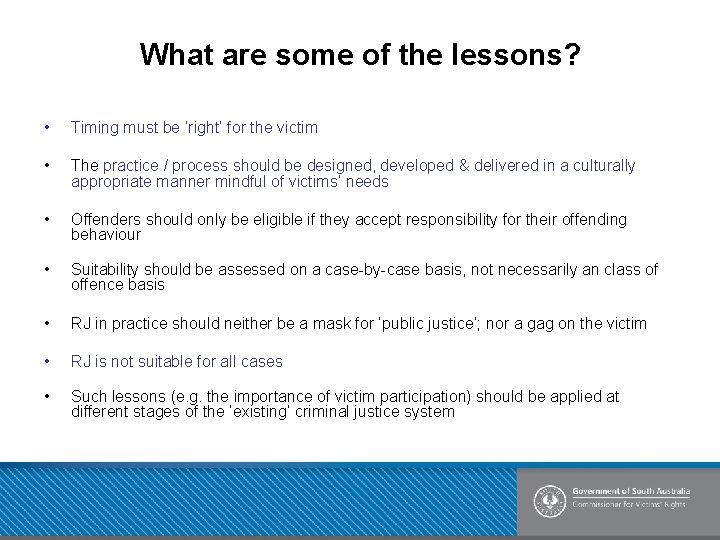 What are some of the lessons?

• Timing must be 'right' for the victim

• The practice / process should be designed, developed & delivered in a culturally appropriate manner mindful of victims' needs

• Offenders should only be eligible if they accept responsibility for their offending behaviour

• Suitability should be assessed on a case-by-case basis, not necessarily an class of offence basis

• RJ in practice should neither be a mask for 'public justice'; nor a gag on the victim

• RJ is not suitable for all cases

• Such lessons (e.g. the importance of victim participation) should be applied at different stages of the 'existing' criminal justice system

Government of South Australia
Commissioner for Victims' Rights